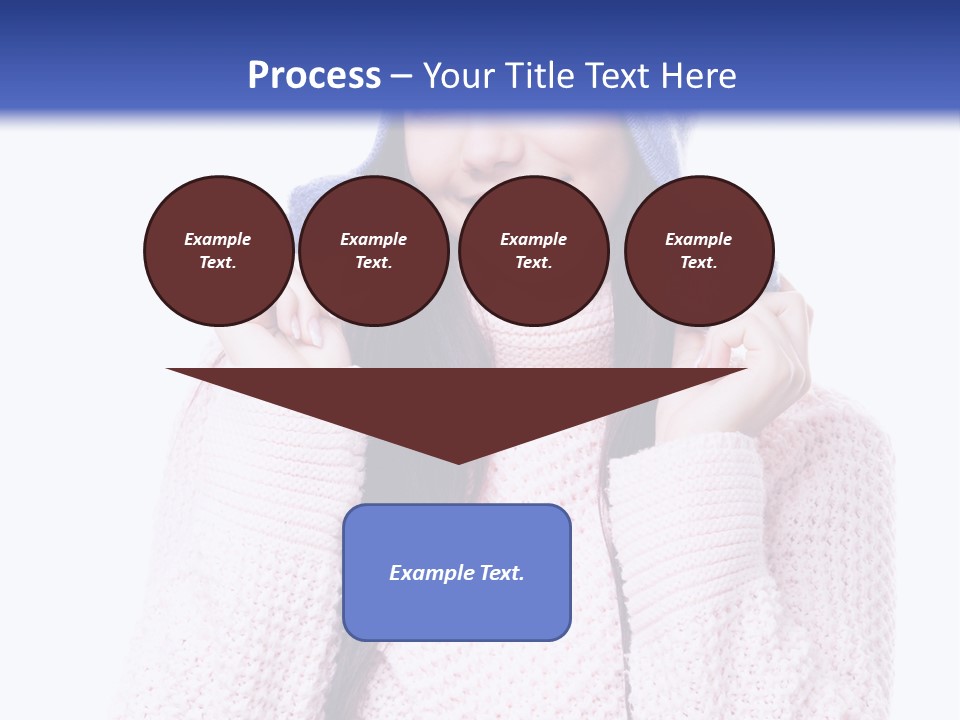 Process – Your Title Text Here

Example Text.

Example Text.

Example Text.

Example Text.

Example Text.